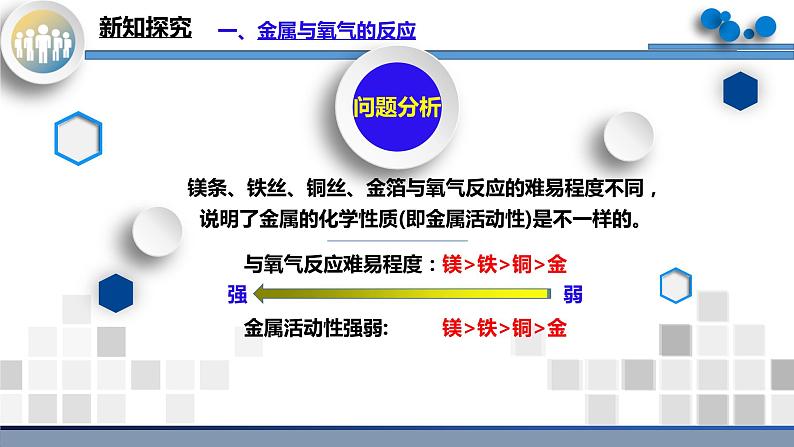 新知探究　一、金属与氧气的反应

问题分析

镁条、铁丝、铜丝、金箔与氧气反应的难易程度不同，说明了金属的化学性质(即金属活动性)是不一样的。

与氧气反应难易程度：镁>铁>铜>金

强　弱

金属活动性强弱:　镁>铁>铜>金